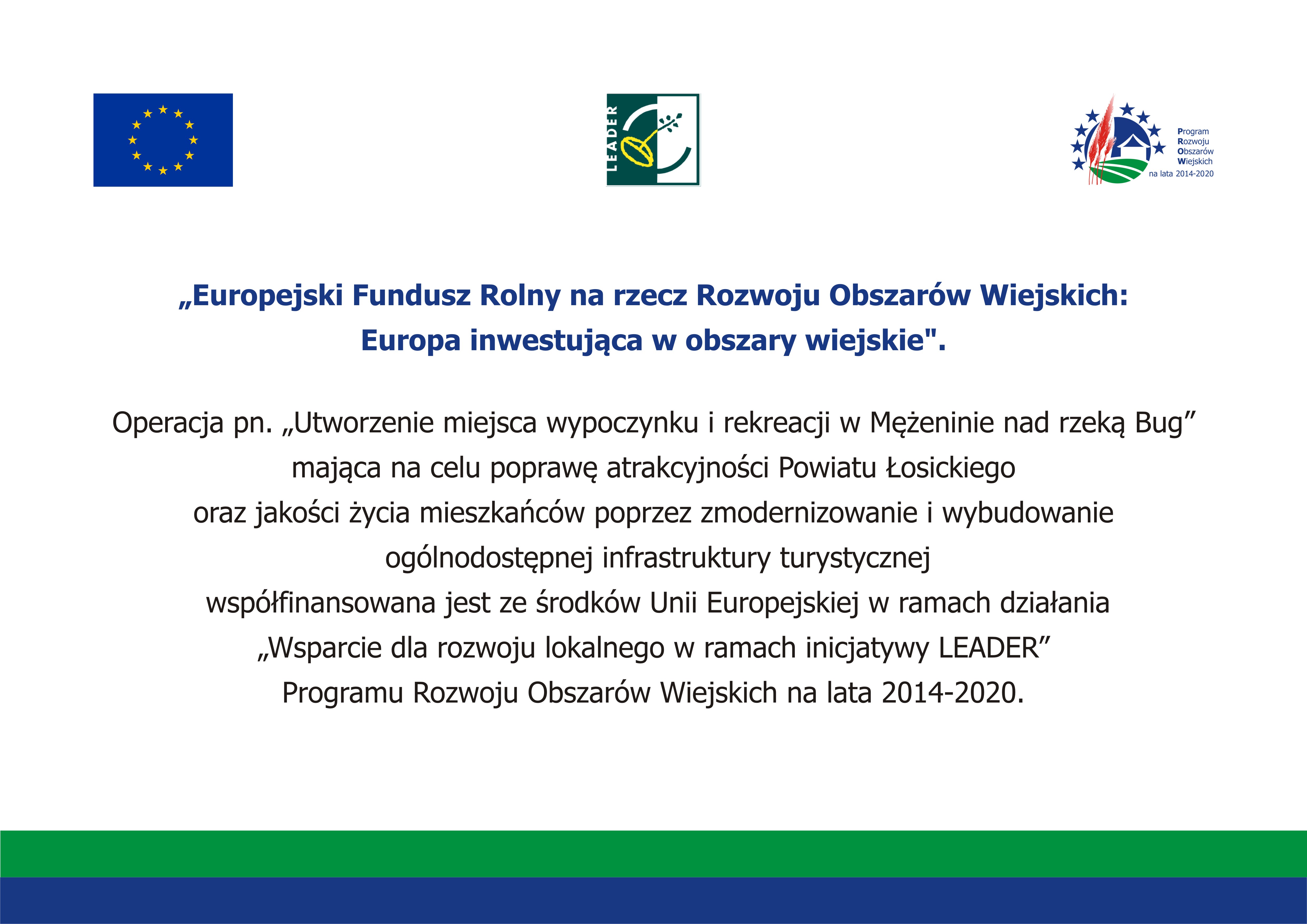 LEADER

Program
Rozwoju
Obszarów
Wiejskich
na lata 2014-2020

„Europejski Fundusz Rolny na rzecz Rozwoju Obszarów Wiejskich: Europa inwestująca w obszary wiejskie".

Operacja pn. „Utworzenie miejsca wypoczynku i rekreacji w Mężeninie nad rzeką Bug” mająca na celu poprawę atrakcyjności Powiatu Łosickiego oraz jakości życia mieszkańców poprzez zmodernizowanie i wybudowanie ogólnodostępnej infrastruktury turystycznej współfinansowana jest ze środków Unii Europejskiej w ramach działania „Wsparcie dla rozwoju lokalnego w ramach inicjatywy LEADER” Programu Rozwoju Obszarów Wiejskich na lata 2014-2020.